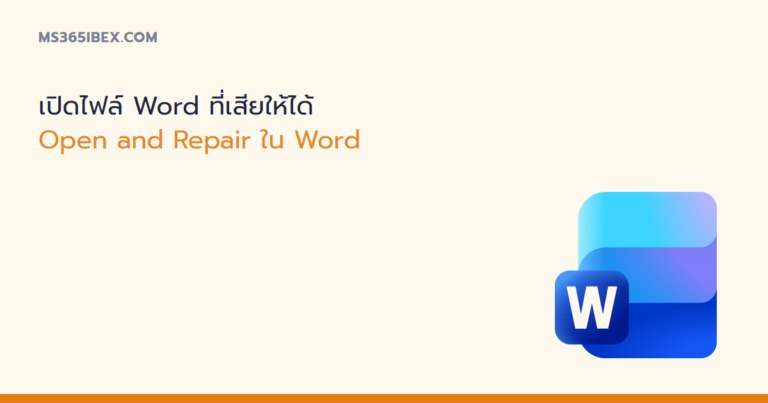 MS365IBEX.COM

เปิดไฟล์ Word ที่เสียให้ได้
Open and Repair ใน Word

W